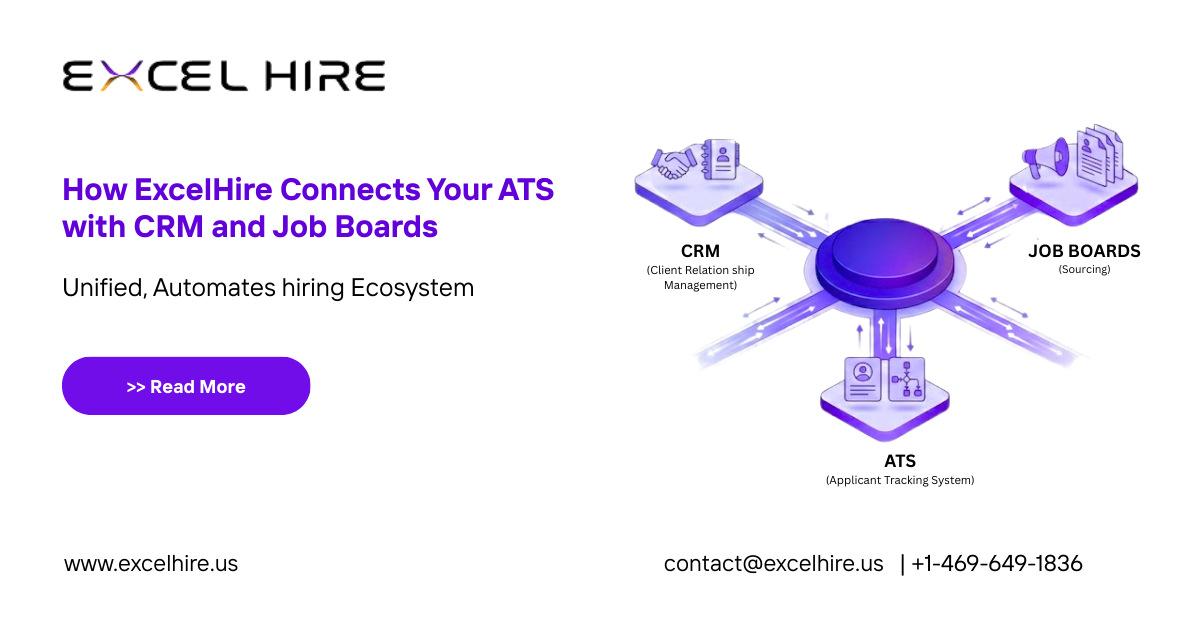 EXCEL HIRE

How ExcelHire Connects Your ATS with CRM and Job Boards

Unified, Automates hiring Ecosystem

>> Read More

CRM
(Client Relation ship Management)

JOB BOARDS
(Sourcing)

ATS
(Applicant Tracking System)

www.excelhire.us

contact@excelhire.us | +1-469-649-1836